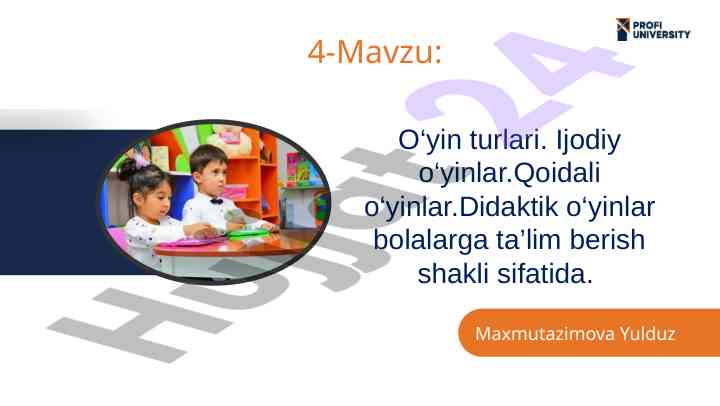 PROFI UNIVERSITY

4-Mavzu:

O‘yin turlari. Ijodiy o‘yinlar.Qoidali o‘yinlar.Didaktik o‘yinlar bolalarga ta’lim berish shakli sifatida.

Maxmutazimova Yulduz

Hujjat24